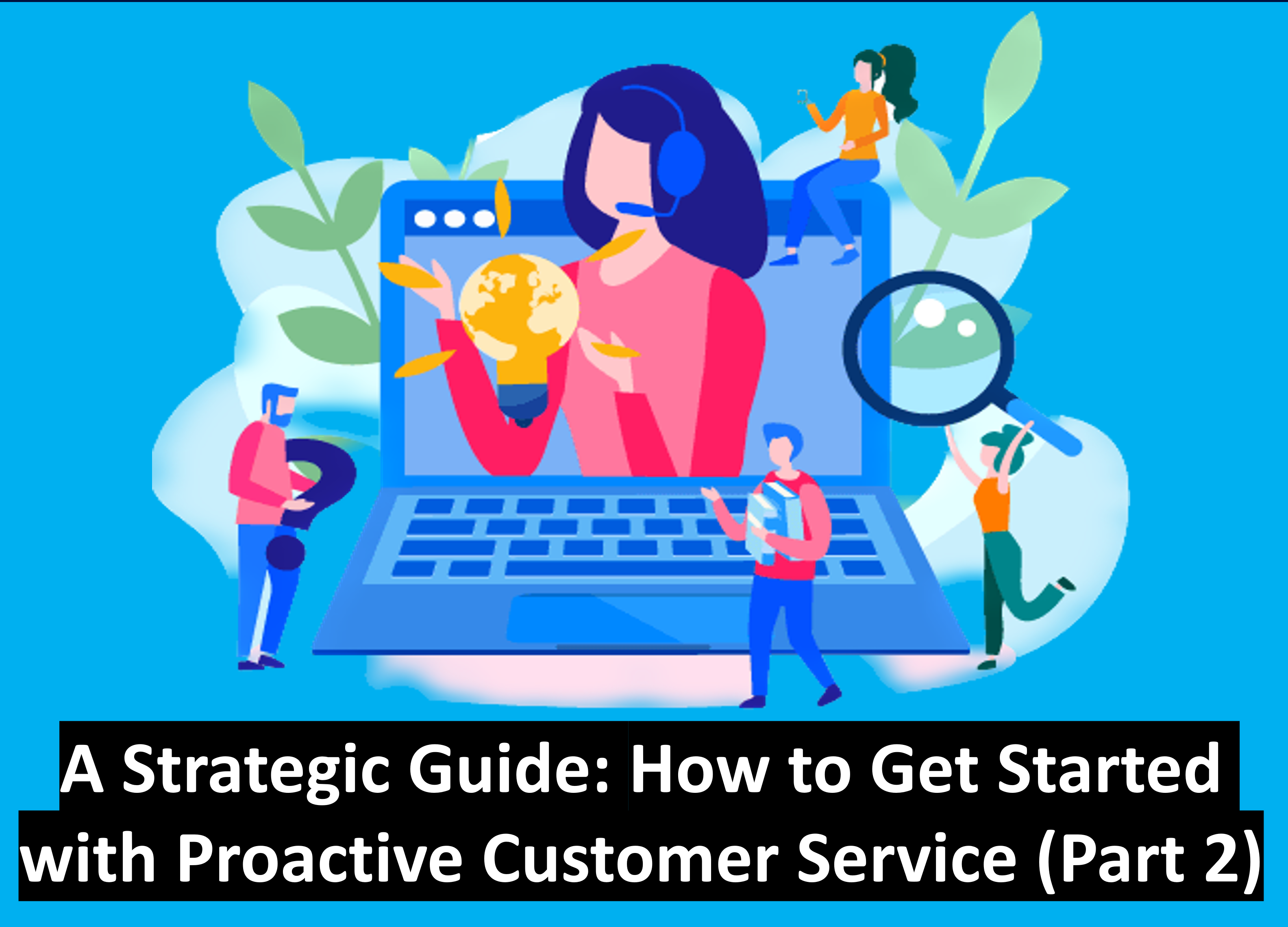 A Strategic Guide: How to Get Started with Proactive Customer Service (Part 2)